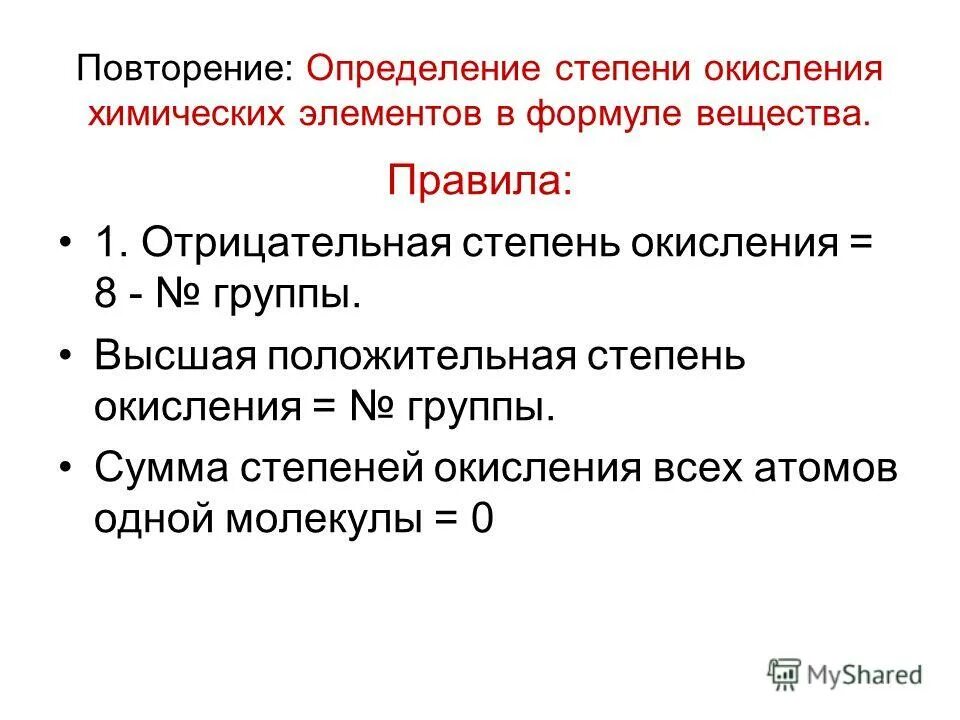 Повторение: Определение степени окисления химических элементов в формуле вещества.

Правила:

• 1. Отрицательная степень окисления = 8 - № группы.

• Высшая положительная степень окисления = № группы.

• Сумма степеней окисления всех атомов одной молекулы = 0

MyShared